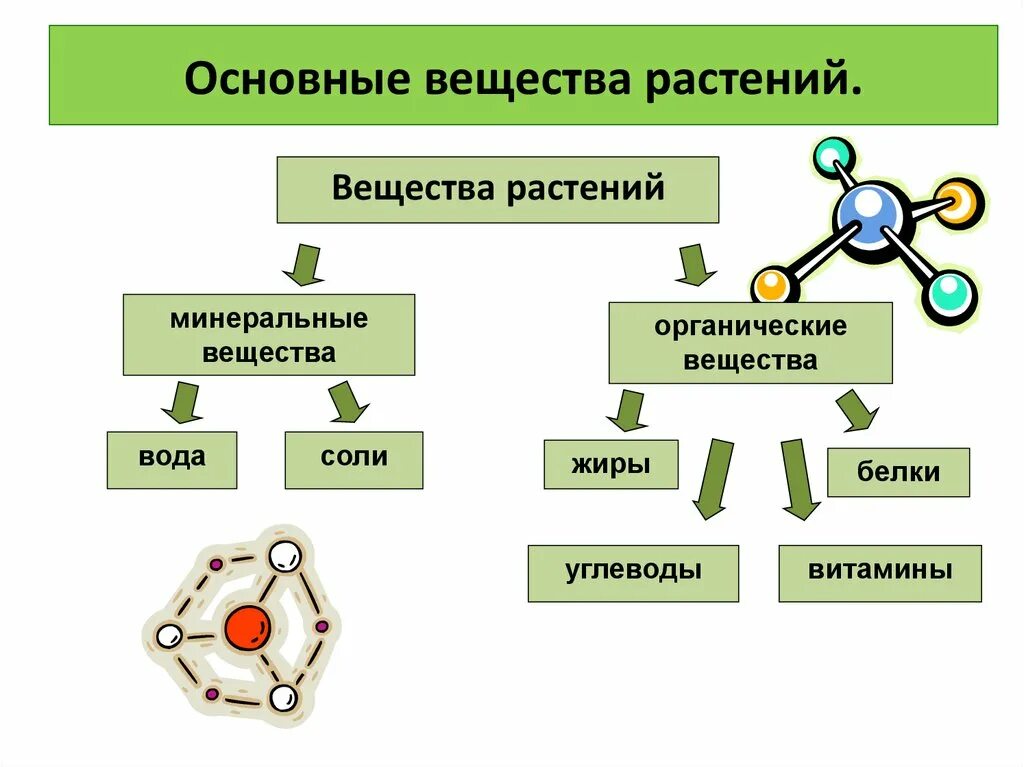 Основные вещества растений.

Вещества растений

минеральные вещества

органические вещества

вода

соли

жиры

белки

углеводы

витамины